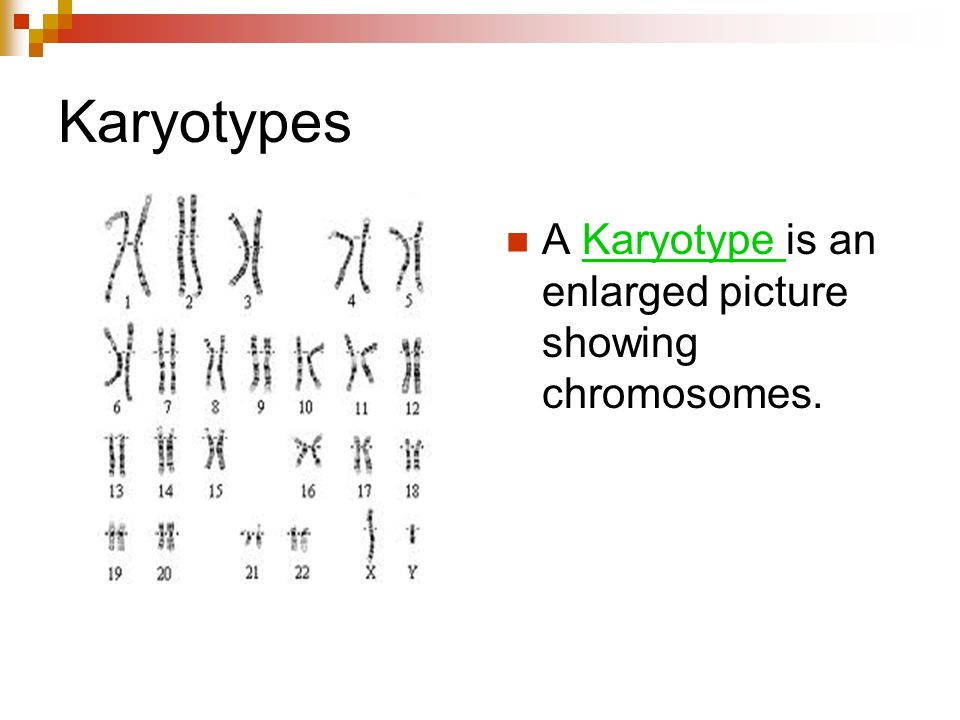 Karyotypes

1 2 3 4 5
6 7 8 9 10 11 12
13 14 15 16 17 18
19 20 21 22 X Y

A Karyotype is an enlarged picture showing chromosomes.